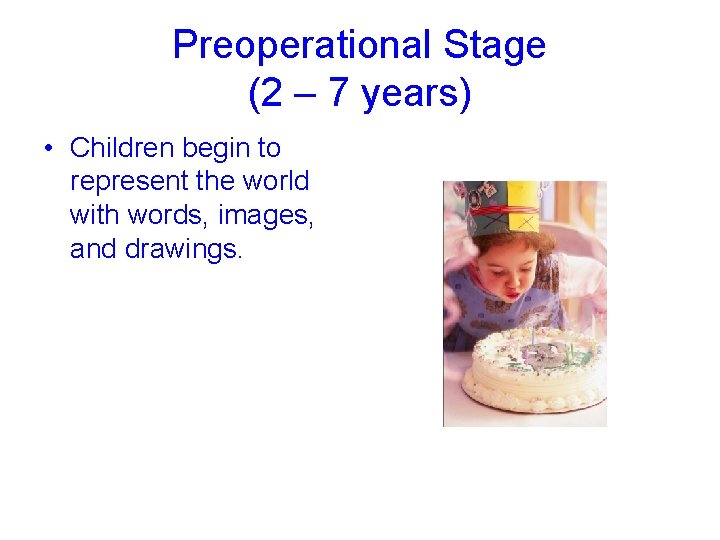 Preoperational Stage
(2 – 7 years)

• Children begin to represent the world with words, images, and drawings.